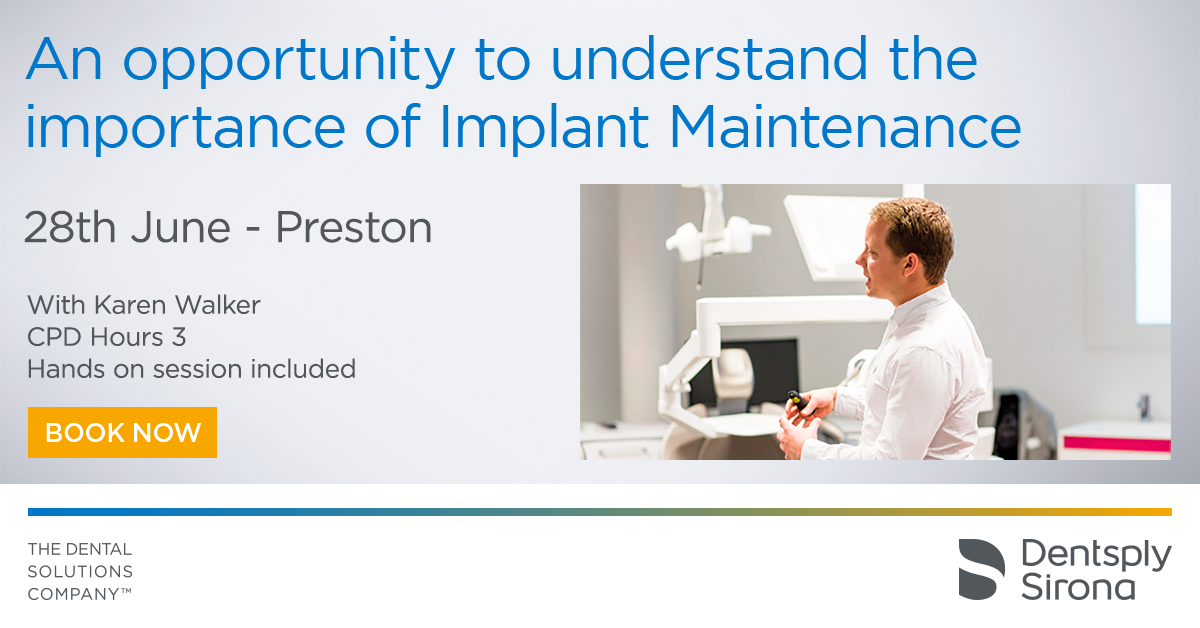 An opportunity to understand the importance of Implant Maintenance

28th June - Preston

With Karen Walker
CPD Hours 3
Hands on session included

BOOK NOW

THE DENTAL SOLUTIONS COMPANY™

Dentsply Sirona